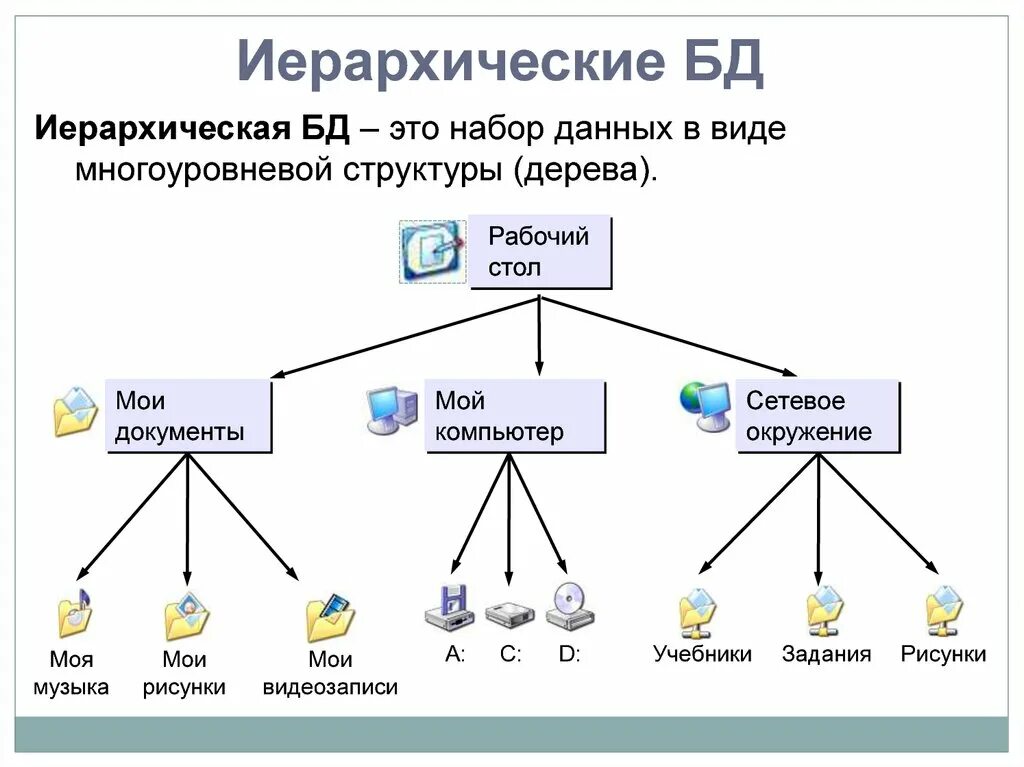 Иерархические БД

Иерархическая БД – это набор данных в виде многоуровневой структуры (дерева).

Рабочий стол

Мои документы

Мой компьютер

Сетевое окружение

Моя музыка

Мои рисунки

Мои видеозаписи

A:

C:

D:

Учебники

Задания

Рисунки